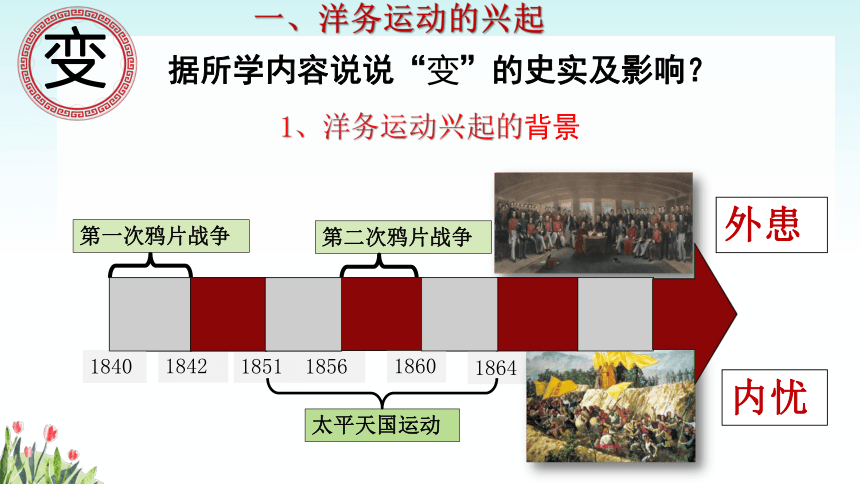 一、洋务运动的兴起

变

据所学内容说说“变”的史实及影响？

1、洋务运动兴起的背景

第一次鸦片战争

第二次鸦片战争

外患

1840 1842 1851 1856 1860 1864

太平天国运动

内忧